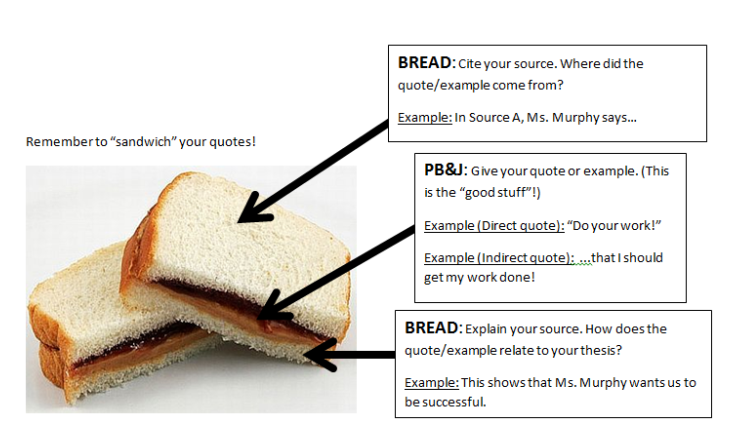 Remember to "sandwich" your quotes!

BREAD: Cite your source. Where did the quote/example come from?

Example: In Source A, Ms. Murphy says…

PB&J: Give your quote or example. (This is the "good stuff"!)

Example (Direct quote): "Do your work!"

Example (Indirect quote): …that I should get my work done!

BREAD: Explain your source. How does the quote/example relate to your thesis?

Example: This shows that Ms. Murphy wants us to be successful.